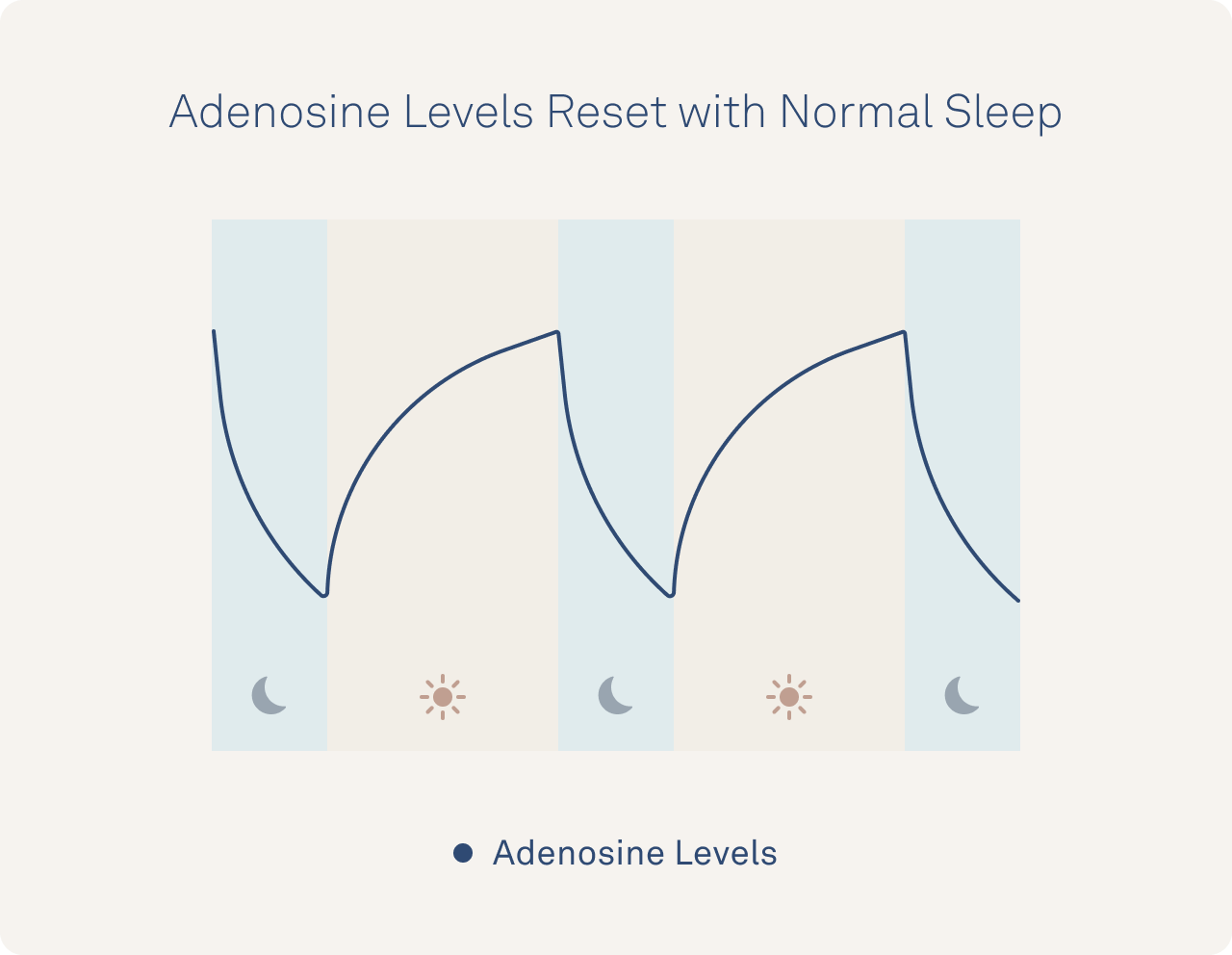 Adenosine Levels Reset with Normal Sleep

Adenosine Levels